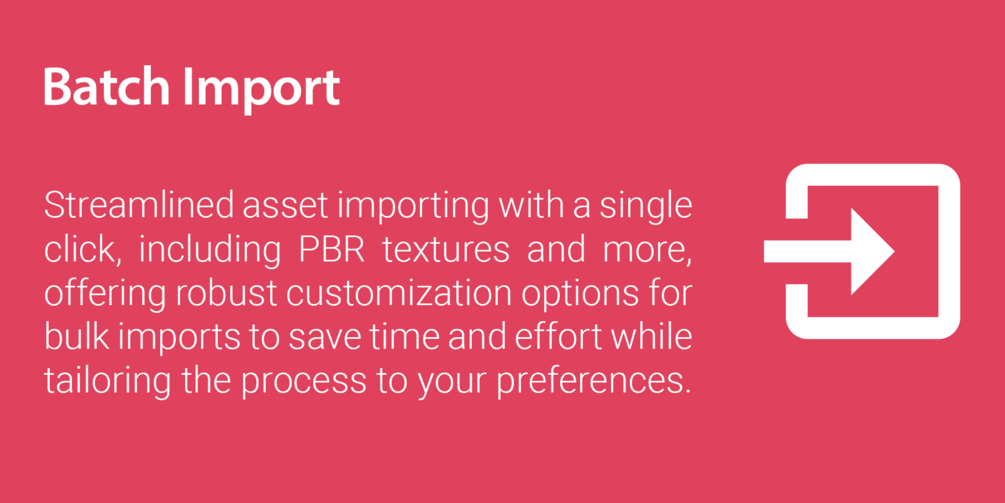 Batch Import

Streamlined asset importing with a single click, including PBR textures and more, offering robust customization options for bulk imports to save time and effort while tailoring the process to your preferences.